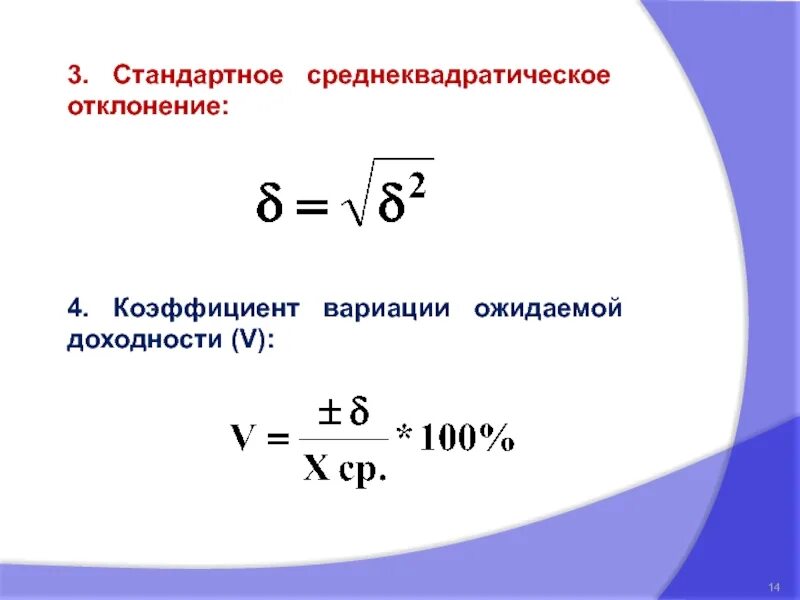 3. Стандартное среднеквадратическое отклонение:

$\delta = \sqrt{\delta^2}$

4. Коэффициент вариации ожидаемой доходности (V):

$V = \frac{\pm \delta}{X\ ср.} * 100\%$

14